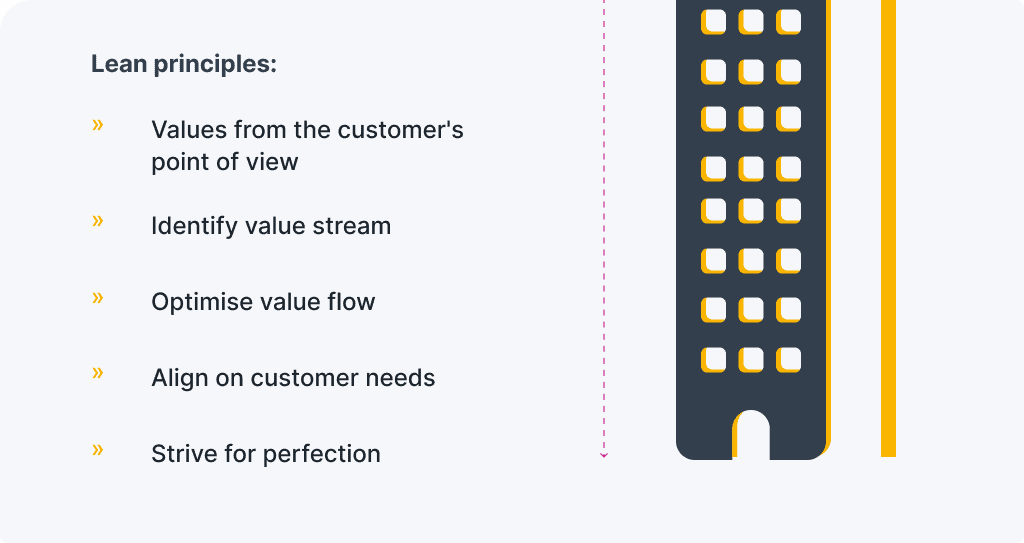 Lean principles:

» Values from the customer's point of view

» Identify value stream

» Optimise value flow

» Align on customer needs

» Strive for perfection